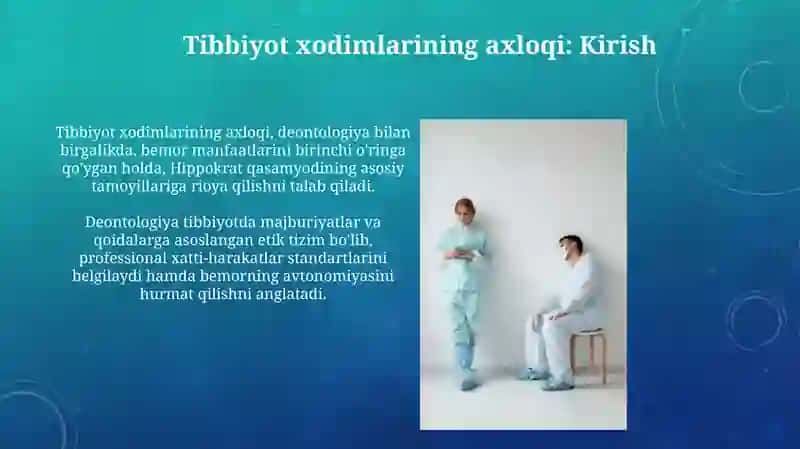 Tibbiyot xodimlarining axloqi: Kirish

Tibbiyot xodimlarining axloqi, deontologiya bilan birgalikda, bemor manfaatlarini birinchi o'ringa qo'ygan holda, Hippokrat qasamyodining asosiy tamoyillariga rioya qilishni talab qiladi.

Deontologiya tibbiyotda majburiyatlar va qoidalarga asoslangan etik tizim bo'lib, professional xatti-harakatlar standartlarini belgilaydi hamda bemorning avtonomiyasini hurmat qilishni anglatadi.